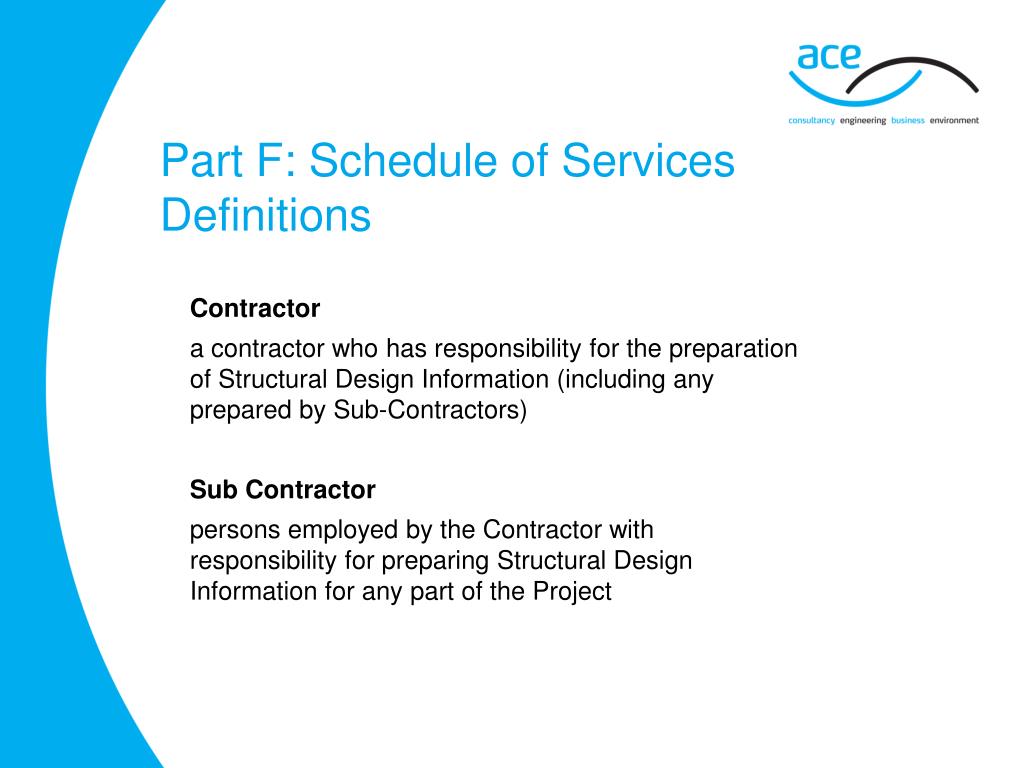 ace

consultancy engineering business environment

Part F: Schedule of Services Definitions

Contractor

a contractor who has responsibility for the preparation of Structural Design Information (including any prepared by Sub-Contractors)

Sub Contractor

persons employed by the Contractor with responsibility for preparing Structural Design Information for any part of the Project